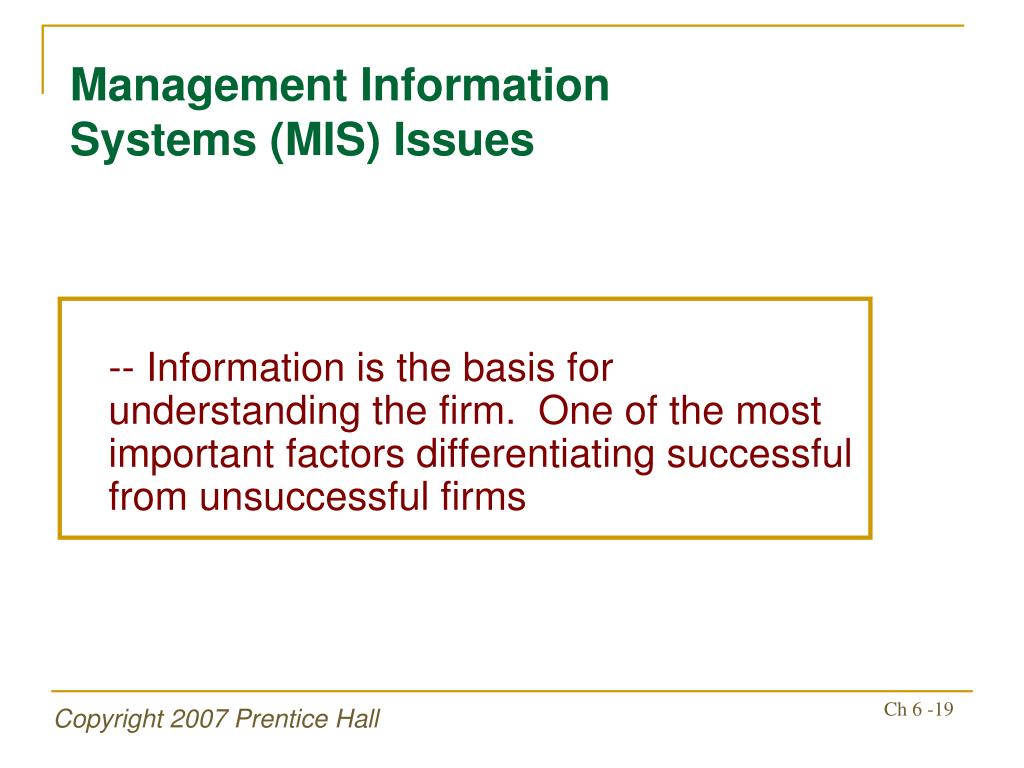 Management Information Systems (MIS) Issues

-- Information is the basis for understanding the firm. One of the most important factors differentiating successful from unsuccessful firms

Copyright 2007 Prentice Hall

Ch 6 -19